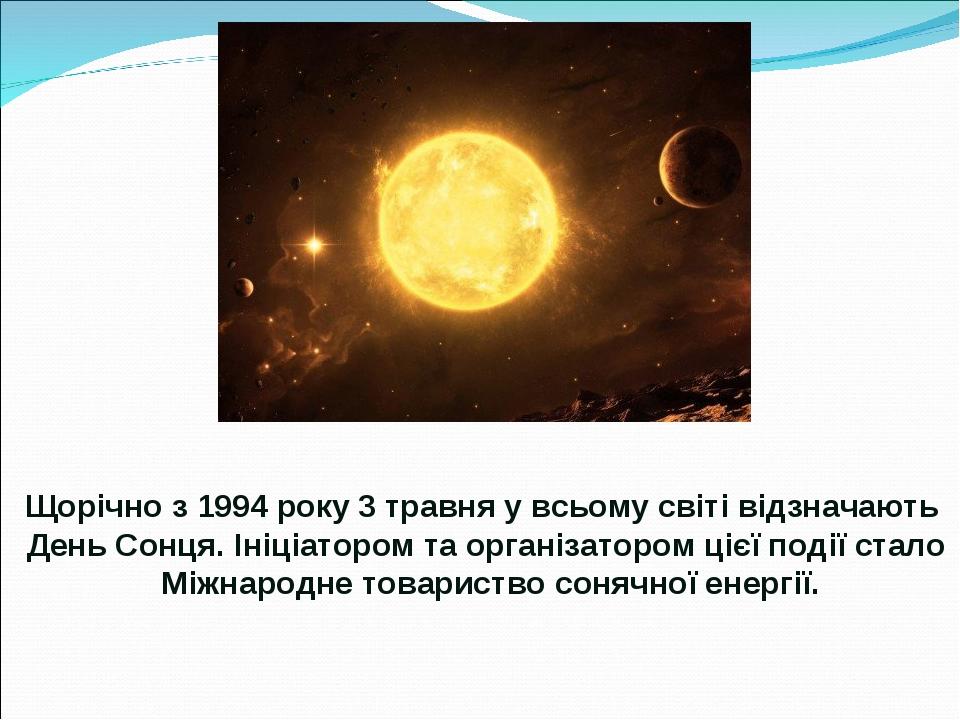 Щорічно з 1994 року 3 травня у всьому світі відзначають День Сонця. Ініціатором та організатором цієї події стало Міжнародне товариство сонячної енергії.